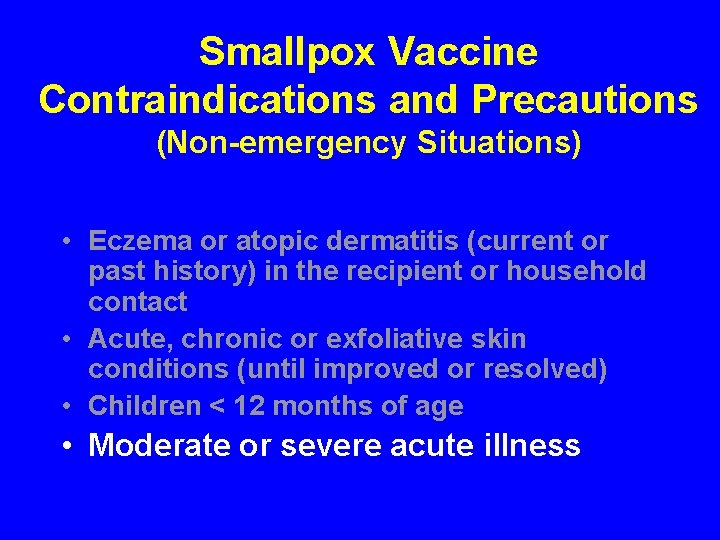 Smallpox Vaccine
Contraindications and Precautions
(Non-emergency Situations)

• Eczema or atopic dermatitis (current or past history) in the recipient or household contact
• Acute, chronic or exfoliative skin conditions (until improved or resolved)
• Children < 12 months of age
• Moderate or severe acute illness